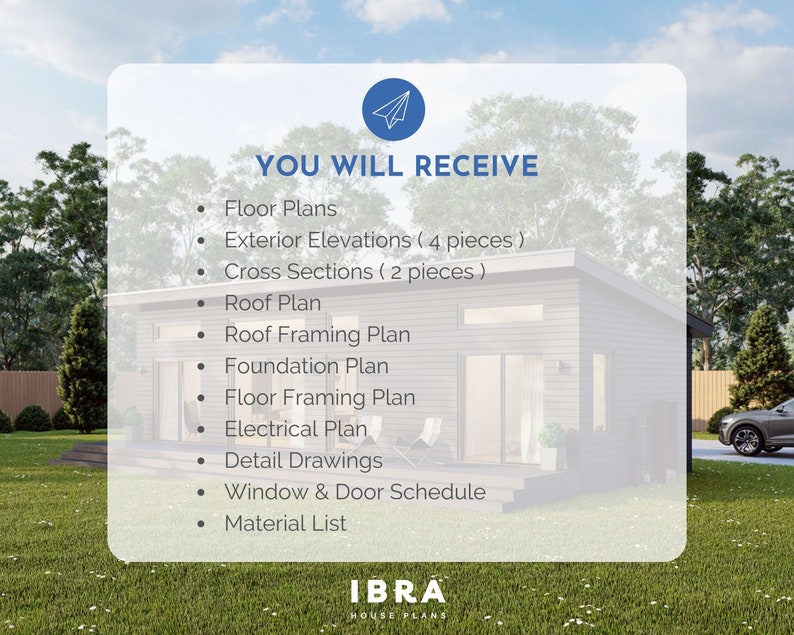 YOU WILL RECEIVE

- Floor Plans
- Exterior Elevations ( 4 pieces )
- Cross Sections ( 2 pieces )
- Roof Plan
- Roof Framing Plan
- Foundation Plan
- Floor Framing Plan
- Electrical Plan
- Detail Drawings
- Window & Door Schedule
- Material List

IBRA
HOUSE PLANS